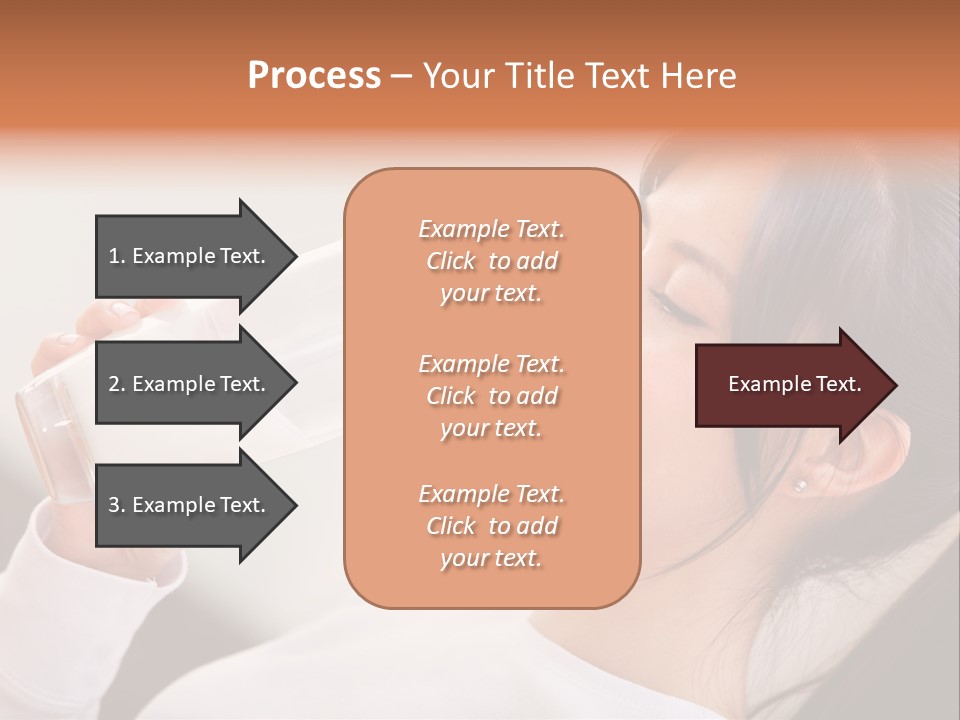 Process – Your Title Text Here

1. Example Text.

2. Example Text.

3. Example Text.

Example Text. Click to add your text.

Example Text. Click to add your text.

Example Text. Click to add your text.

Example Text.